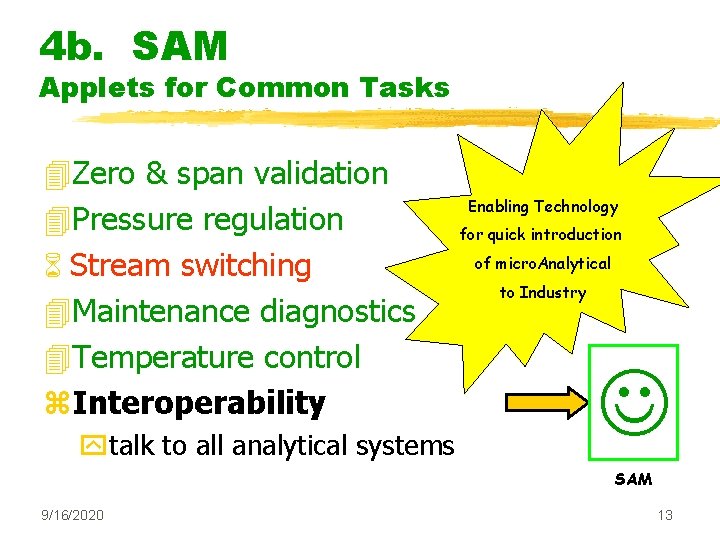 4b. SAM
Applets for Common Tasks

Zero & span validation
Pressure regulation
Stream switching
Maintenance diagnostics
Temperature control
Interoperability
talk to all analytical systems

Enabling Technology for quick introduction of microAnalytical to Industry

SAM

9/16/2020

13